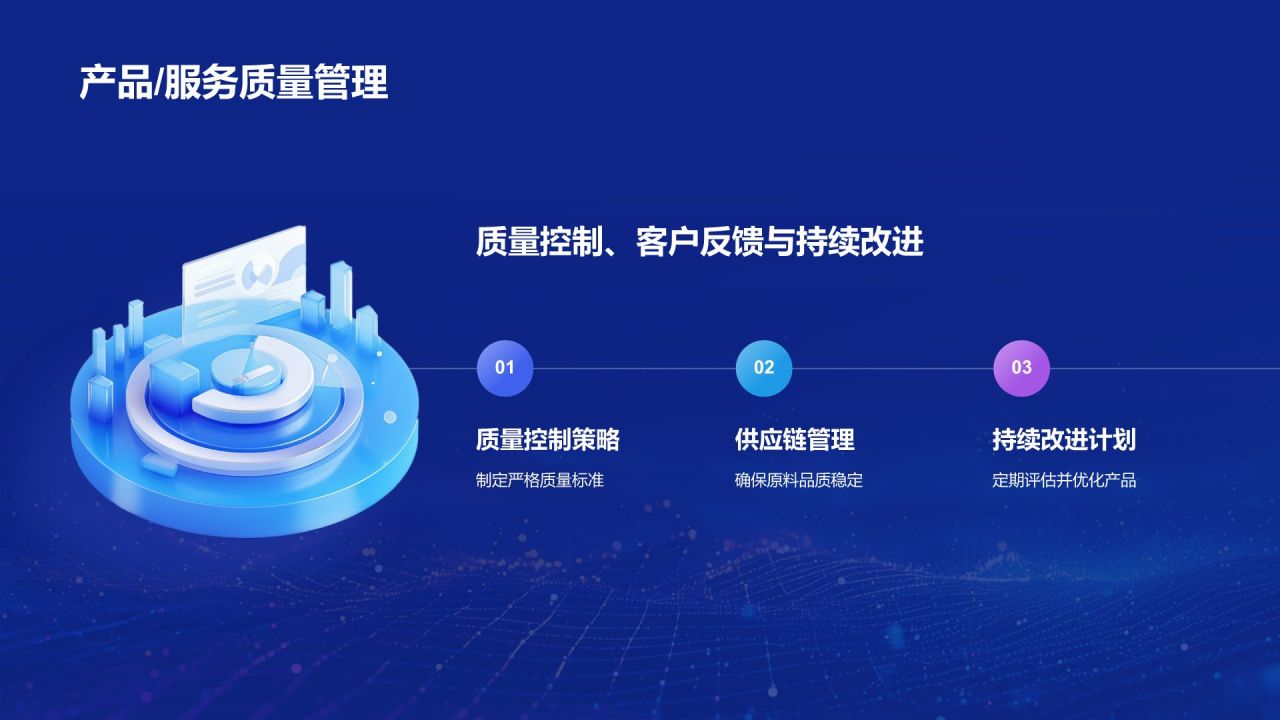 产品/服务质量管理

质量控制、客户反馈与持续改进

01

质量控制策略

制定严格质量标准

02

供应链管理

确保原料品质稳定

03

持续改进计划

定期评估并优化产品